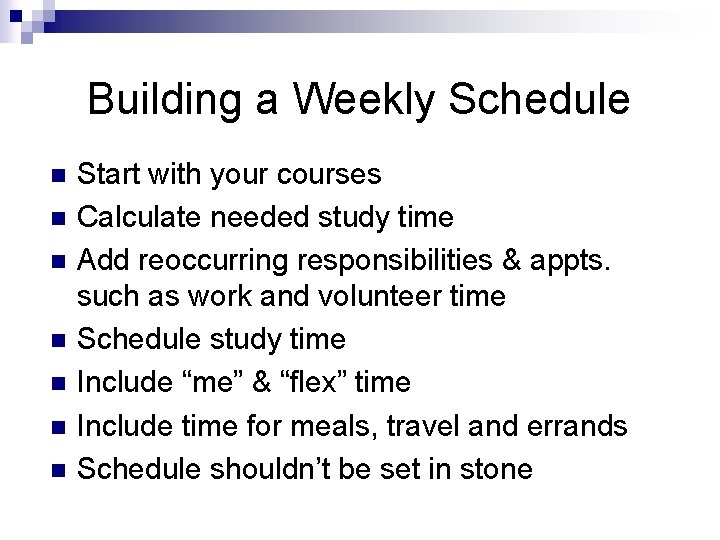 Building a Weekly Schedule

- Start with your courses
- Calculate needed study time
- Add reoccurring responsibilities & appts. such as work and volunteer time
- Schedule study time
- Include “me” & “flex” time
- Include time for meals, travel and errands
- Schedule shouldn’t be set in stone